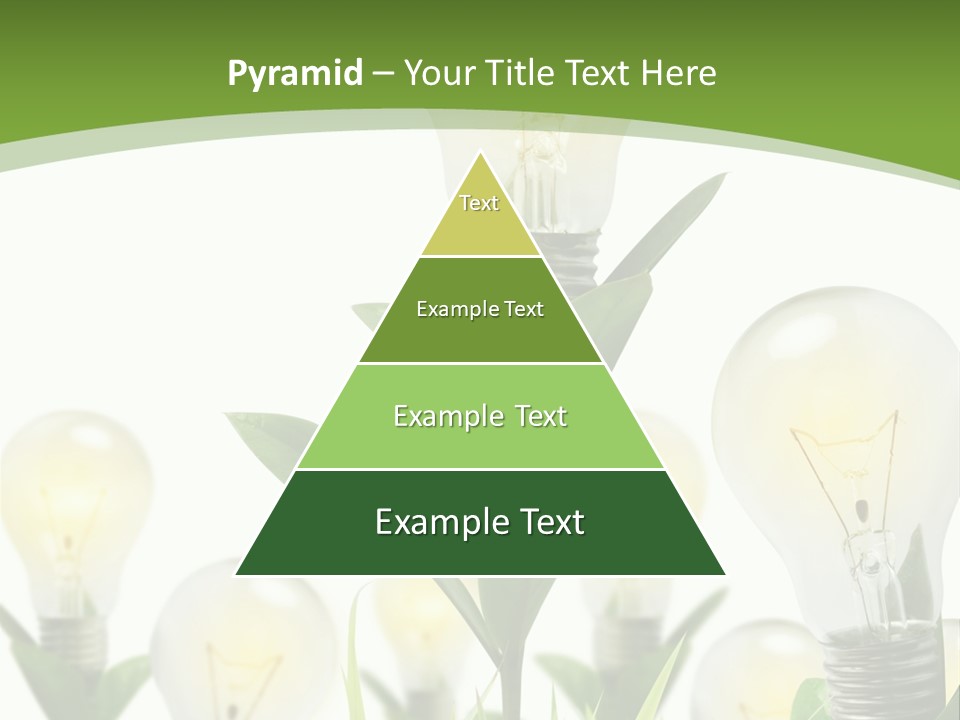 Pyramid – Your Title Text Here

Text

Example Text

Example Text

Example Text